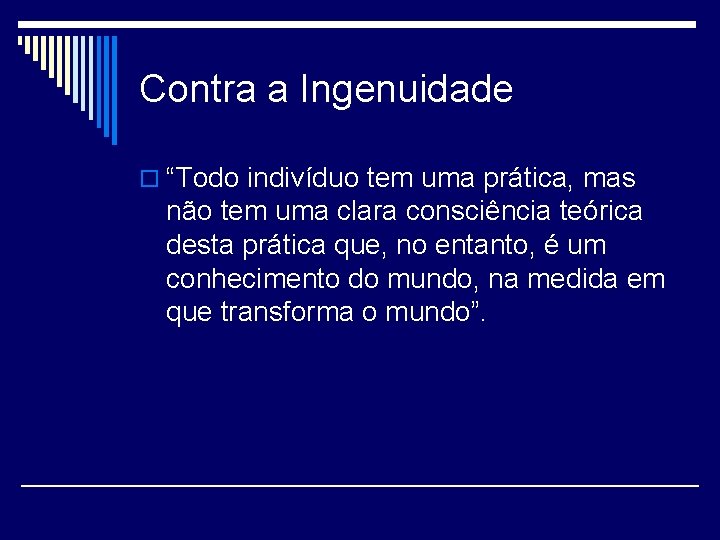 Contra a Ingenuidade

“Todo indivíduo tem uma prática, mas não tem uma clara consciência teórica desta prática que, no entanto, é um conhecimento do mundo, na medida em que transforma o mundo”.